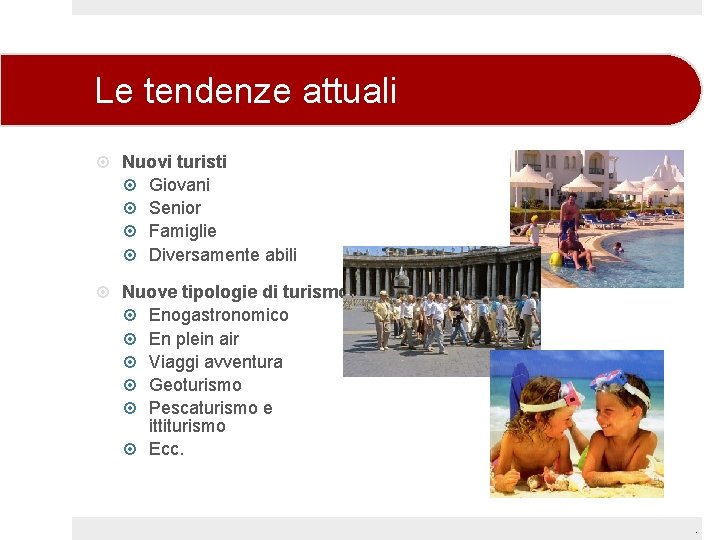 Le tendenze attuali

Nuovi turisti
Giovani
Senior
Famiglie
Diversamente abili

Nuove tipologie di turismo
Enogastronomico
En plein air
Viaggi avventura
Geoturismo
Pescaturismo e ittiturismo
Ecc.